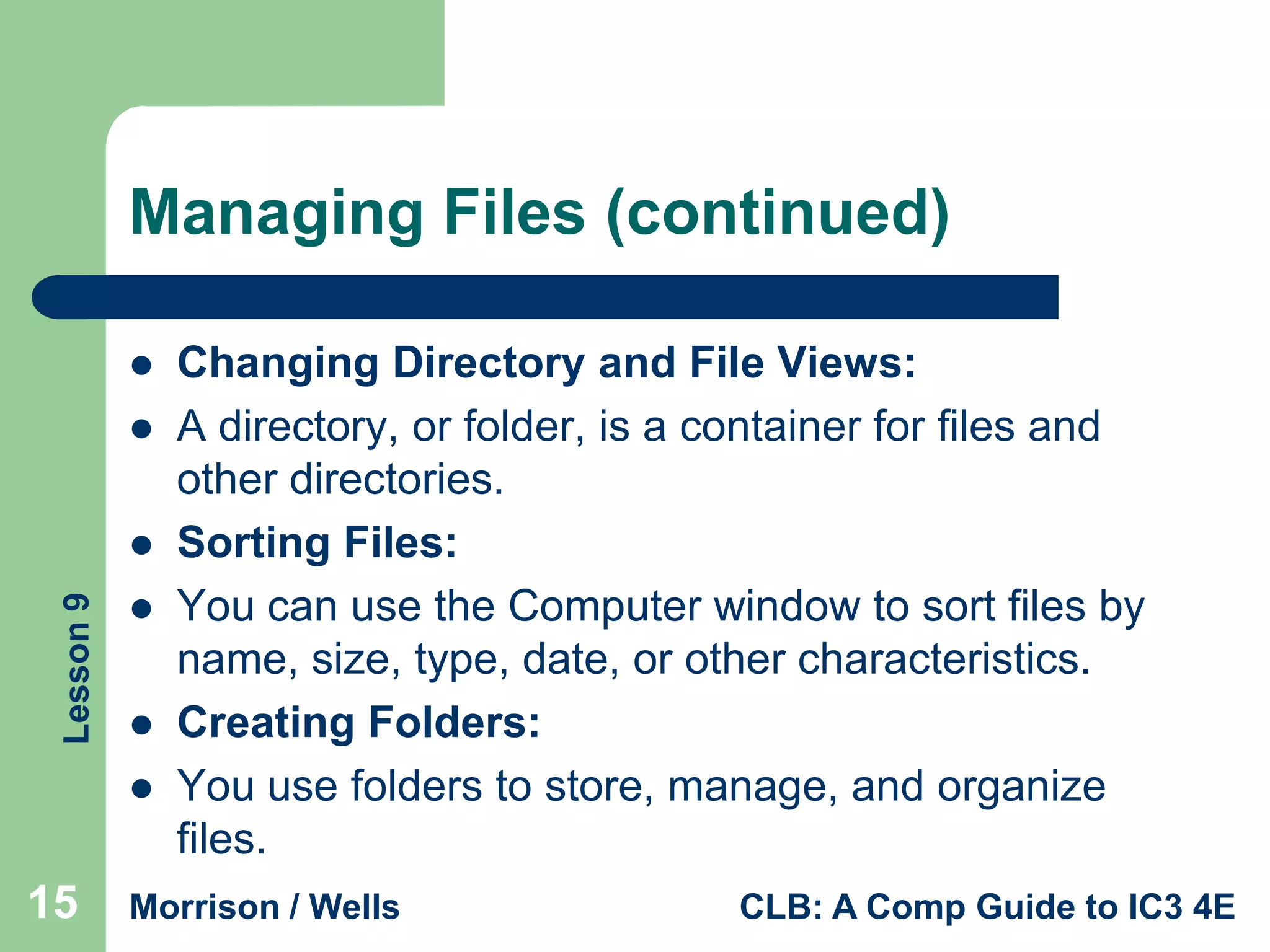 Managing Files (continued)

- Changing Directory and File Views:
- A directory, or folder, is a container for files and other directories.
- Sorting Files:
- You can use the Computer window to sort files by name, size, type, date, or other characteristics.
- Creating Folders:
- You use folders to store, manage, and organize files.

Lesson 9

15

Morrison / Wells

CLB: A Comp Guide to IC3 4E